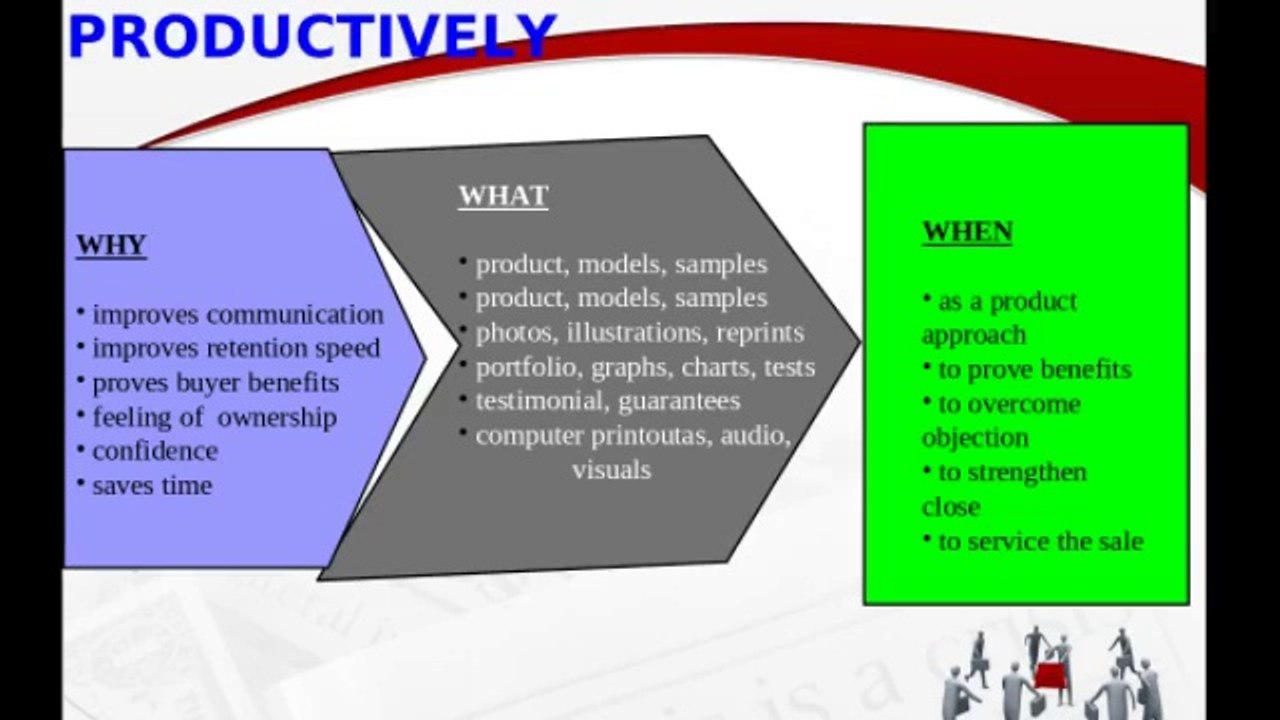 PRODUCTIVELY

WHY

• improves communication
• improves retention speed
• proves buyer benefits
• feeling of ownership
• confidence
• saves time

WHAT

• product, models, samples
• product, models, samples
• photos, illustrations, reprints
• portfolio, graphs, charts, tests
• testimonial, guarantees
• computer printoutas, audio, visuals

WHEN

• as a product approach
• to prove benefits
• to overcome objection
• to strengthen close
• to service the sale